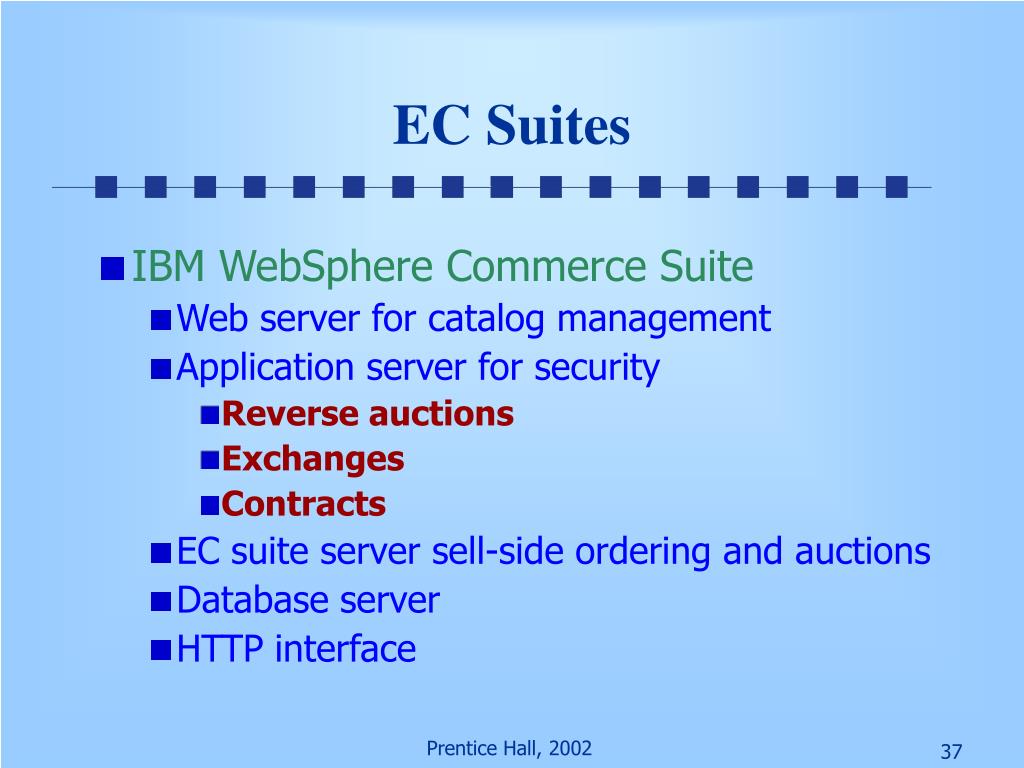 EC Suites

IBM WebSphere Commerce Suite
Web server for catalog management
Application server for security
Reverse auctions
Exchanges
Contracts
EC suite server sell-side ordering and auctions
Database server
HTTP interface

Prentice Hall, 2002

37